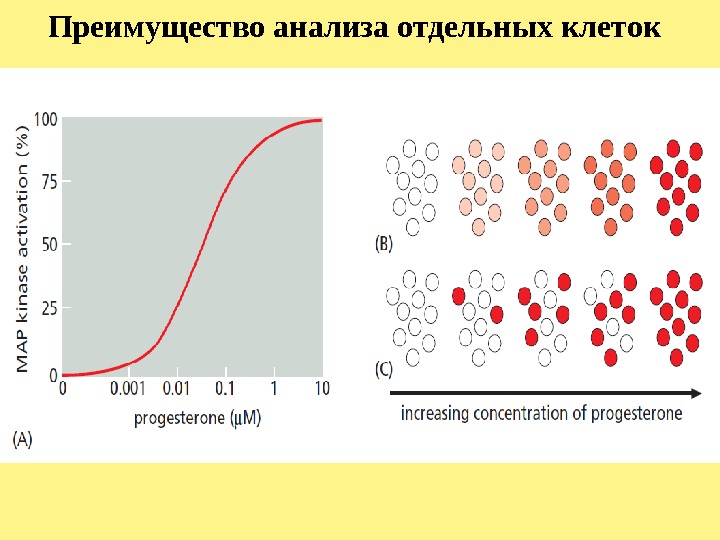 Преимущество анализа отдельных клеток

MAP kinase activation (%)

100
75
50
25
0

0 0.001 0.01 0.1 1 10

progesterone (μM)

(A)

(B)

(C)

increasing concentration of progesterone